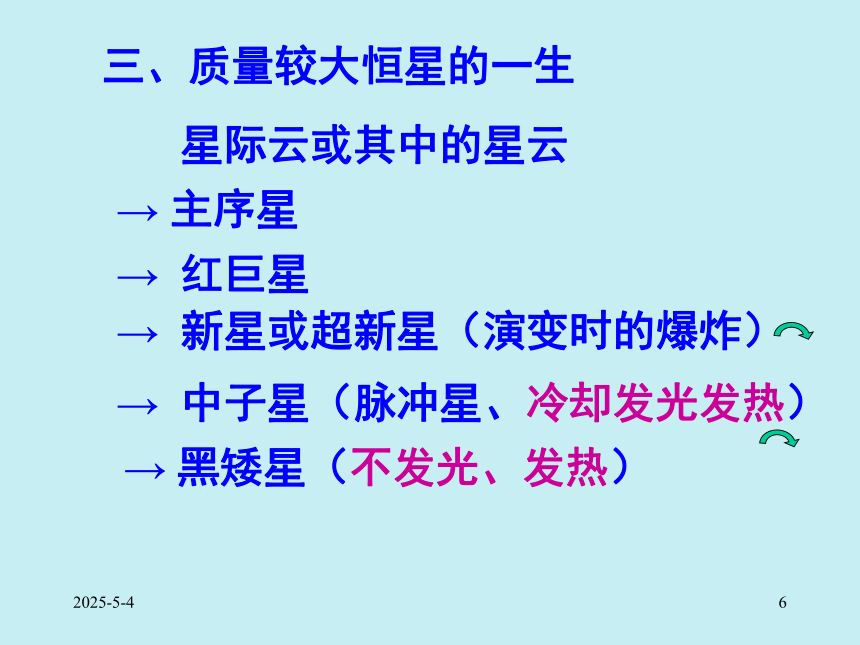 三、质量较大恒星的一生

星际云或其中的星云

→ 主序星

→ 红巨星

→ 新星或超新星（演变时的爆炸）

→ 中子星（脉冲星、冷却发光发热）

→ 黑矮星（不发光、发热）

2025-5-4

6